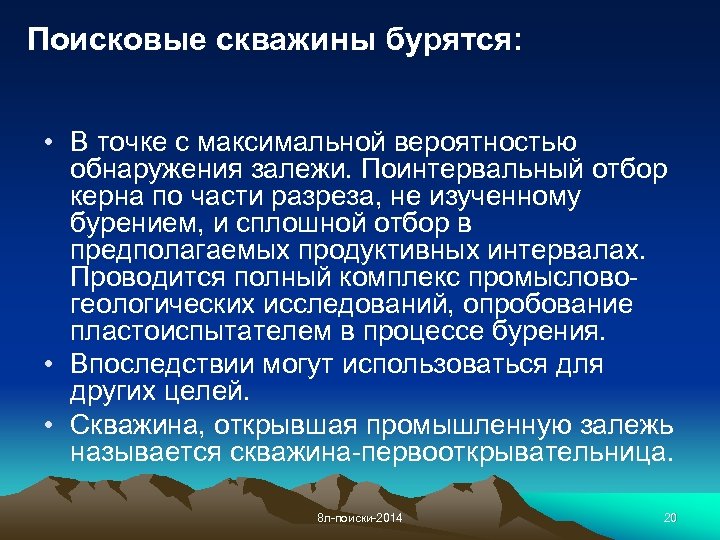 Поисковые скважины бурятся:

• В точке с максимальной вероятностью обнаружения залежи. Поинтервальный отбор керна по части разреза, не изученному бурением, и сплошной отбор в предполагаемых продуктивных интервалах. Проводится полный комплекс промыслово-геологических исследований, опробование пластоиспытателем в процессе бурения.
• Впоследствии могут использоваться для других целей.
• Скважина, открывшая промышленную залежь называется скважина-первооткрывательница.

8л-поиски-2014

20